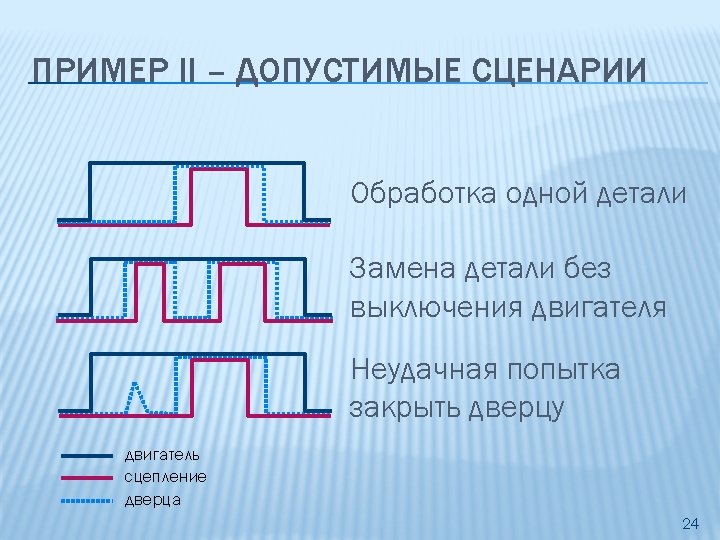 ПРИМЕР II – ДОПУСТИМЫЕ СЦЕНАРИИ

Обработка одной детали

Замена детали без выключения двигателя

Неудачная попытка закрыть дверцу

двигатель
сцепление
дверца

24